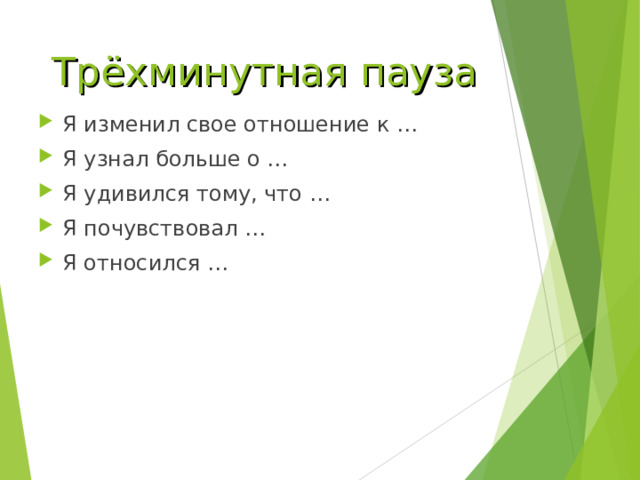 Трёхминутная пауза

Я изменил свое отношение к …
Я узнал больше о …
Я удивился тому, что …
Я почувствовал …
Я относился …